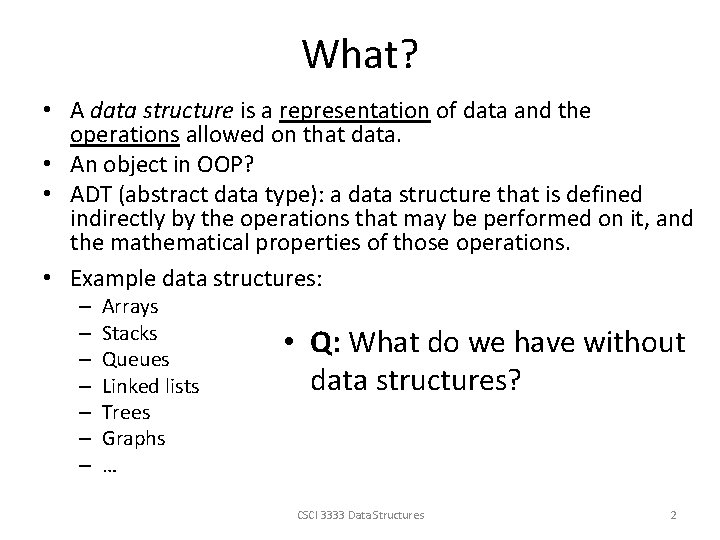 What?

• A data structure is a representation of data and the operations allowed on that data.
• An object in OOP?
• ADT (abstract data type): a data structure that is defined indirectly by the operations that may be performed on it, and the mathematical properties of those operations.
• Example data structures:
– Arrays
– Stacks
– Queues
– Linked lists
– Trees
– Graphs
– …

• Q: What do we have without data structures?

CSCI 3333 Data Structures

2